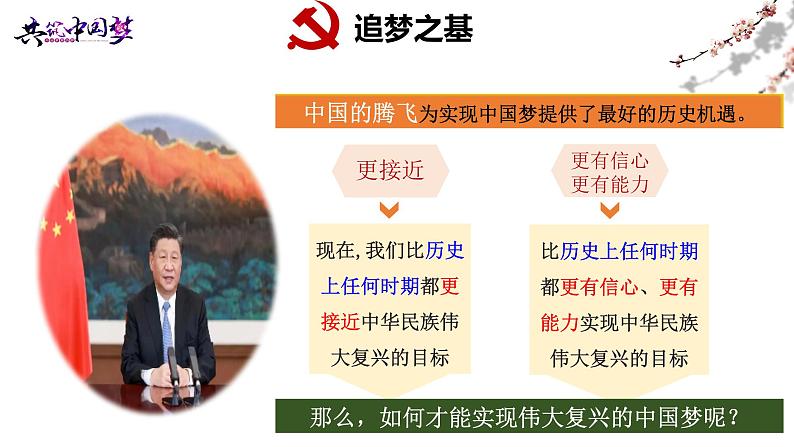 共筑中国梦

追梦之基

中国的腾飞为实现中国梦提供了最好的历史机遇。

更接近

现在，我们比历史上任何时期都更接近中华民族伟大复兴的目标

更有信心
更有能力

比历史上任何时期都更有信心、更有能力实现中华民族伟大复兴的目标

那么，如何才能实现伟大复兴的中国梦呢？